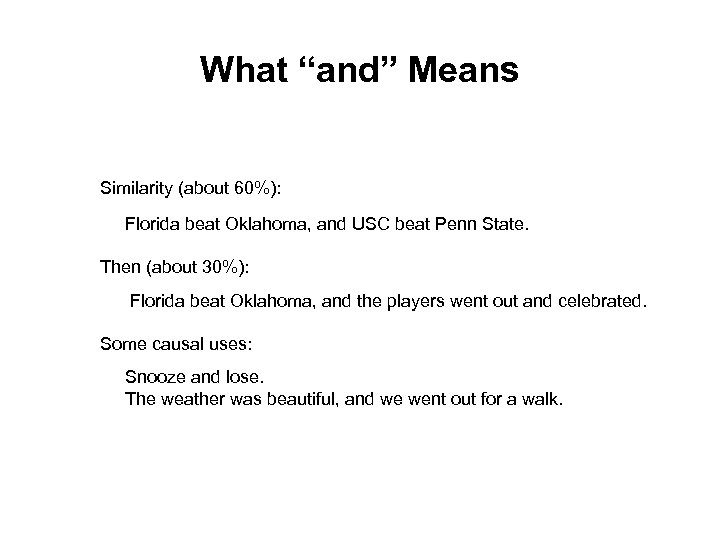 What “and” Means

Similarity (about 60%):

Florida beat Oklahoma, and USC beat Penn State.

Then (about 30%):

Florida beat Oklahoma, and the players went out and celebrated.

Some causal uses:

Snooze and lose.
The weather was beautiful, and we went out for a walk.